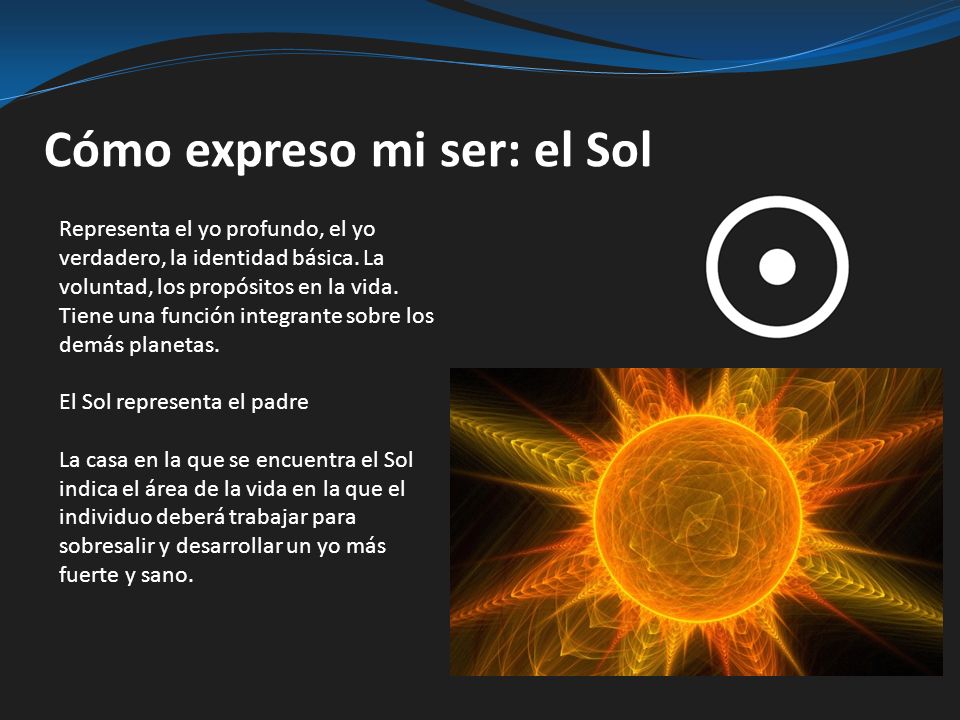 Cómo expreso mi ser: el Sol

Representa el yo profundo, el yo verdadero, la identidad básica. La voluntad, los propósitos en la vida. Tiene una función integrante sobre los demás planetas.

El Sol representa el padre

La casa en la que se encuentra el Sol indica el área de la vida en la que el individuo deberá trabajar para sobresalir y desarrollar un yo más fuerte y sano.